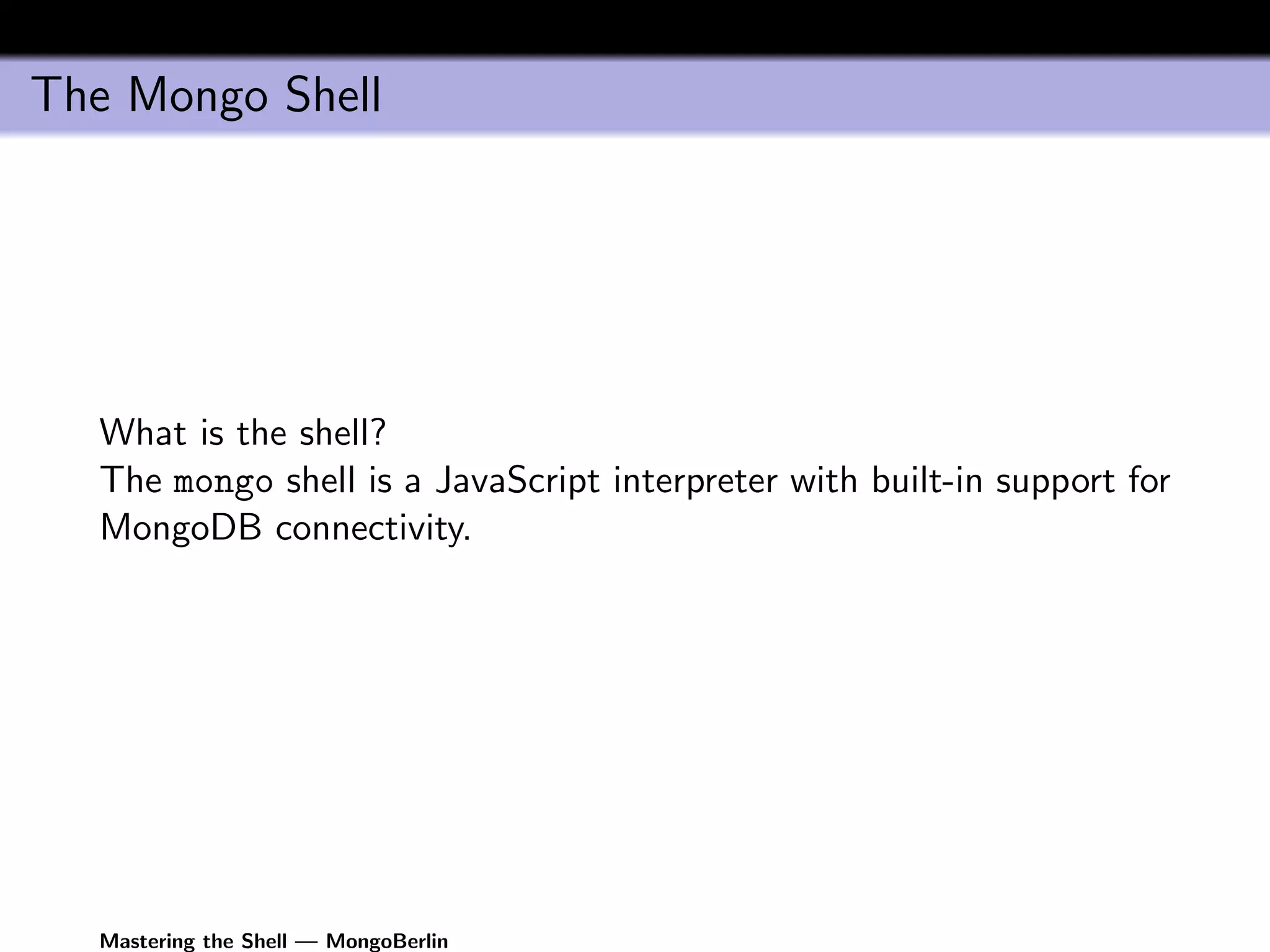 The Mongo Shell

What is the shell?
The mongo shell is a JavaScript interpreter with built-in support for MongoDB connectivity.

Mastering the Shell — MongoBerlin